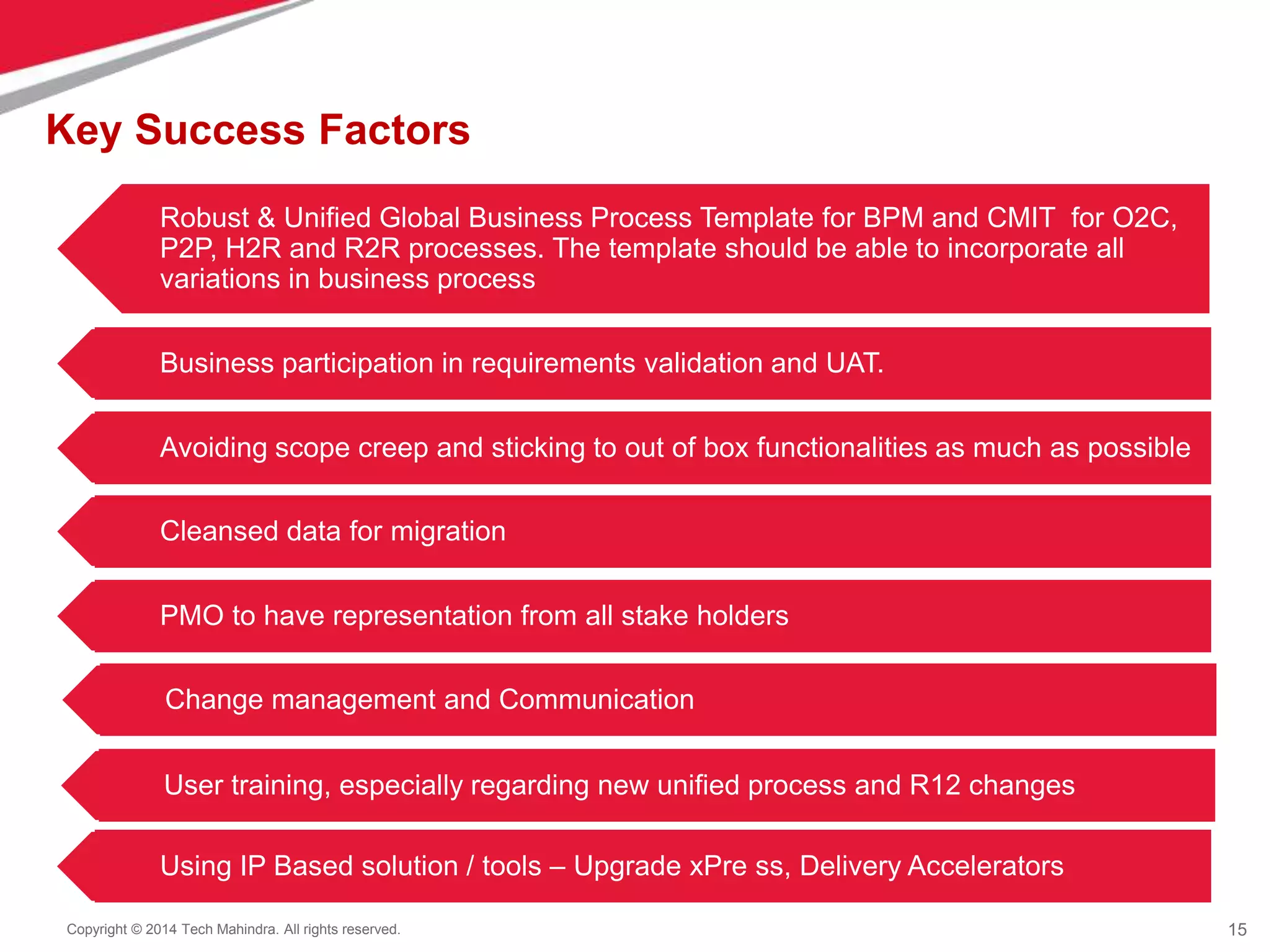 Key Success Factors

Robust & Unified Global Business Process Template for BPM and CMIT for O2C, P2P, H2R and R2R processes. The template should be able to incorporate all variations in business process

Business participation in requirements validation and UAT.

Avoiding scope creep and sticking to out of box functionalities as much as possible

Cleansed data for migration

PMO to have representation from all stake holders

Change management and Communication

User training, especially regarding new unified process and R12 changes

Using IP Based solution / tools – Upgrade xPre ss, Delivery Accelerators

Copyright © 2014 Tech Mahindra. All rights reserved.

15